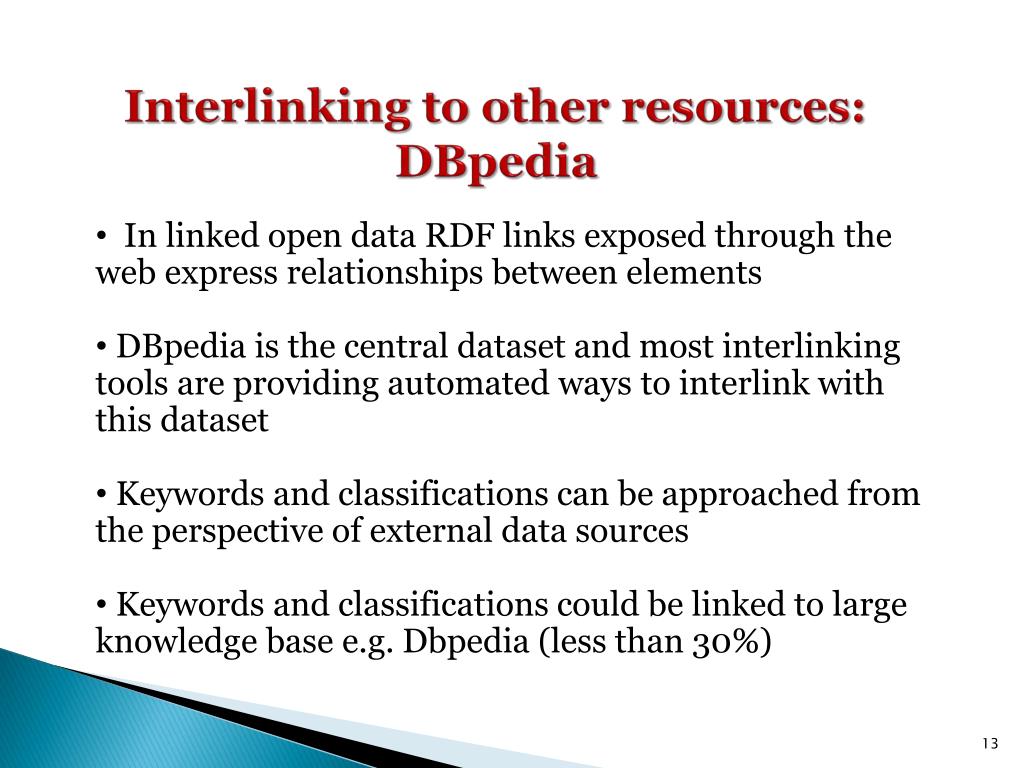 Interlinking to other resources: DBpedia

• In linked open data RDF links exposed through the web express relationships between elements

• DBpedia is the central dataset and most interlinking tools are providing automated ways to interlink with this dataset

• Keywords and classifications can be approached from the perspective of external data sources

• Keywords and classifications could be linked to large knowledge base e.g. Dbpedia (less than 30%)

13